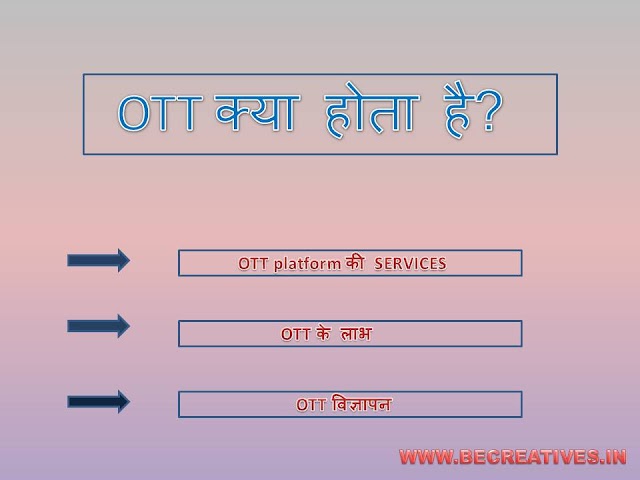 OTT क्या होता है?

OTT platform की SERVICES

OTT के लाभ

OTT विज्ञापन

WWW.BECREATIVES.IN